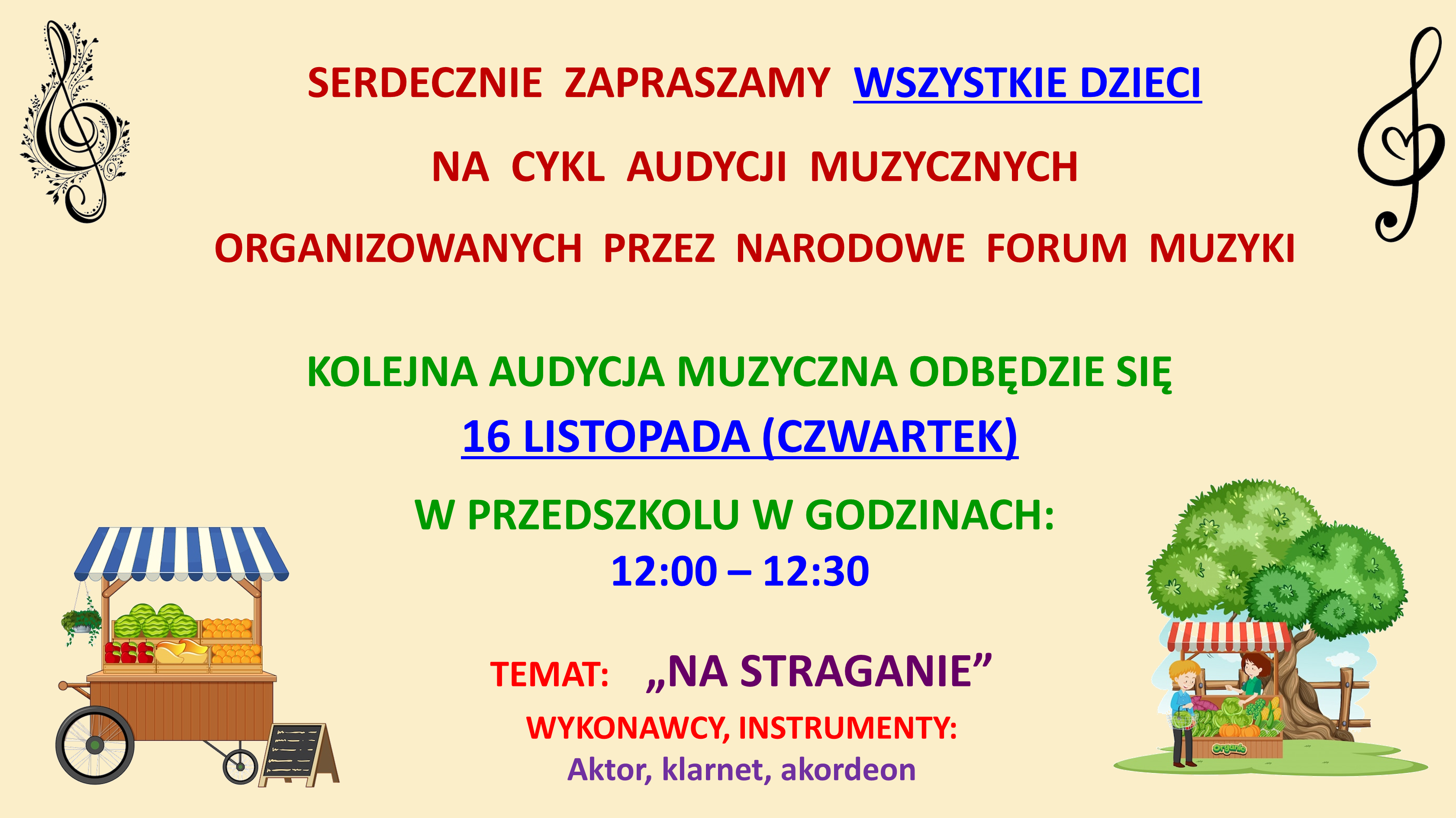 SERDECZNIE ZAPRASZAMY WSZYSTKIE DZIECI

NA CYKL AUDYCJI MUZYCZNYCH

ORGANIZOWANYCH PRZEZ NARODOWE FORUM MUZYKI

KOLEJNA AUDYCJA MUZYCZNA ODBĘDZIE SIĘ

16 LISTOPADA (CZWARTEK)

W PRZEDSZKOLU W GODZINACH:

12:00 – 12:30

TEMAT: „NA STRAGANIE”

WYKONAWCY, INSTRUMENTY:

Aktor, klarnet, akordeon

Organic